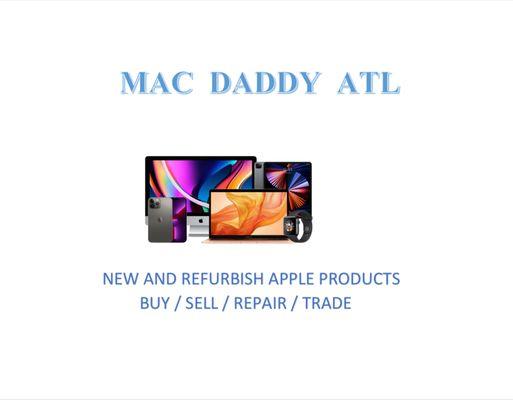 MAC DADDY ATL

NEW AND REFURBISH APPLE PRODUCTS
BUY / SELL / REPAIR / TRADE